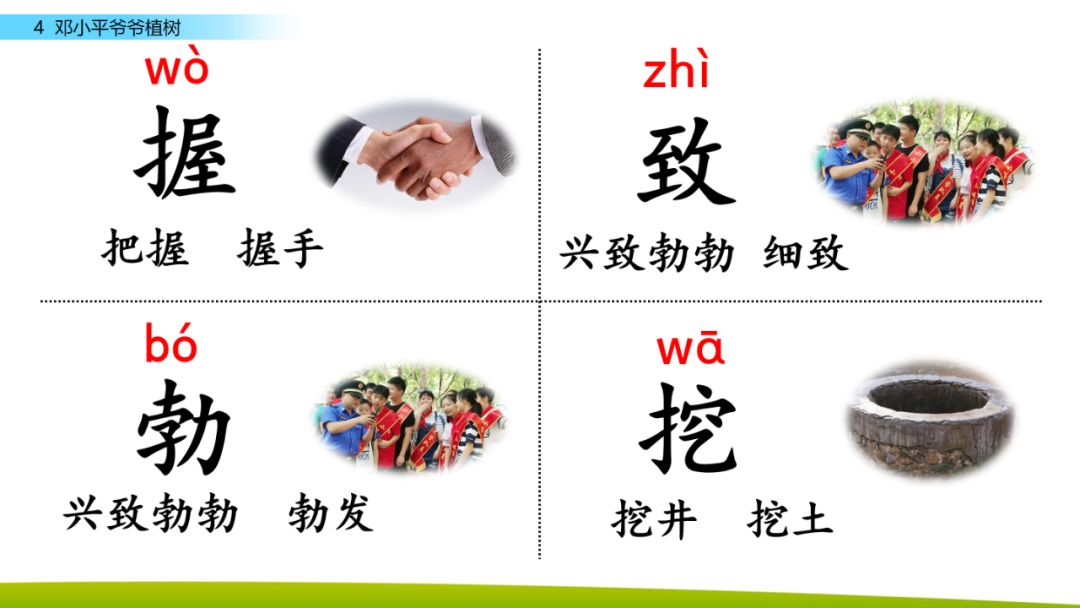 4 邓小平爷爷植树

wò
握
把握 握手

zhì
致
兴致勃勃 细致

bó
勃
兴致勃勃 勃发

wā
挖
挖井 挖土